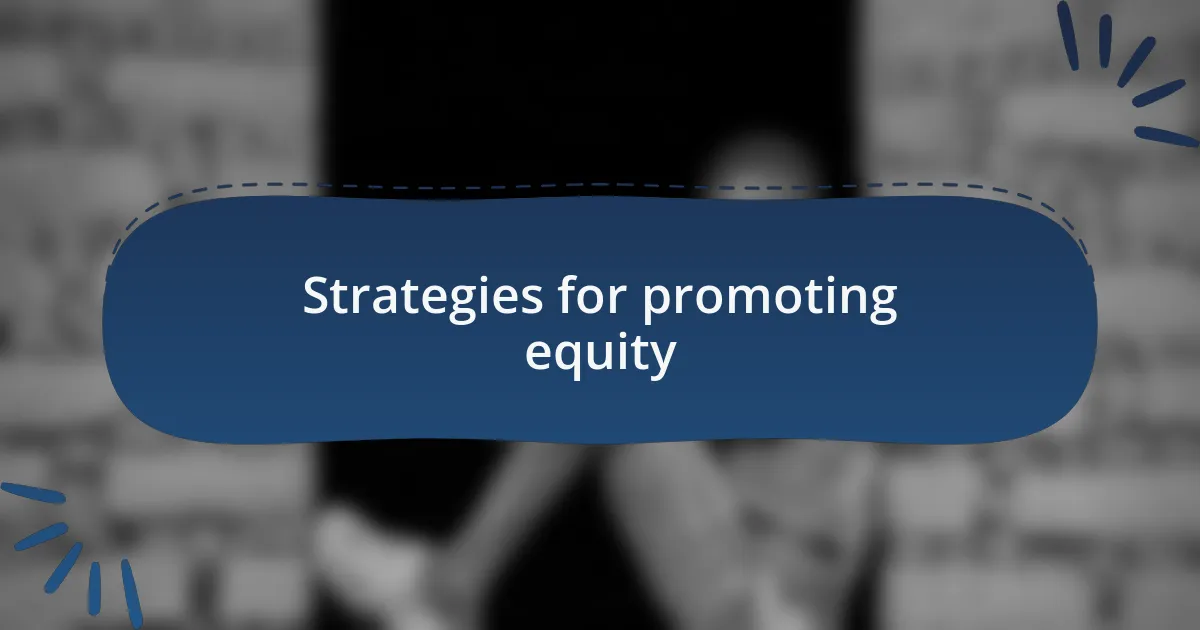 Strategies for promoting equity